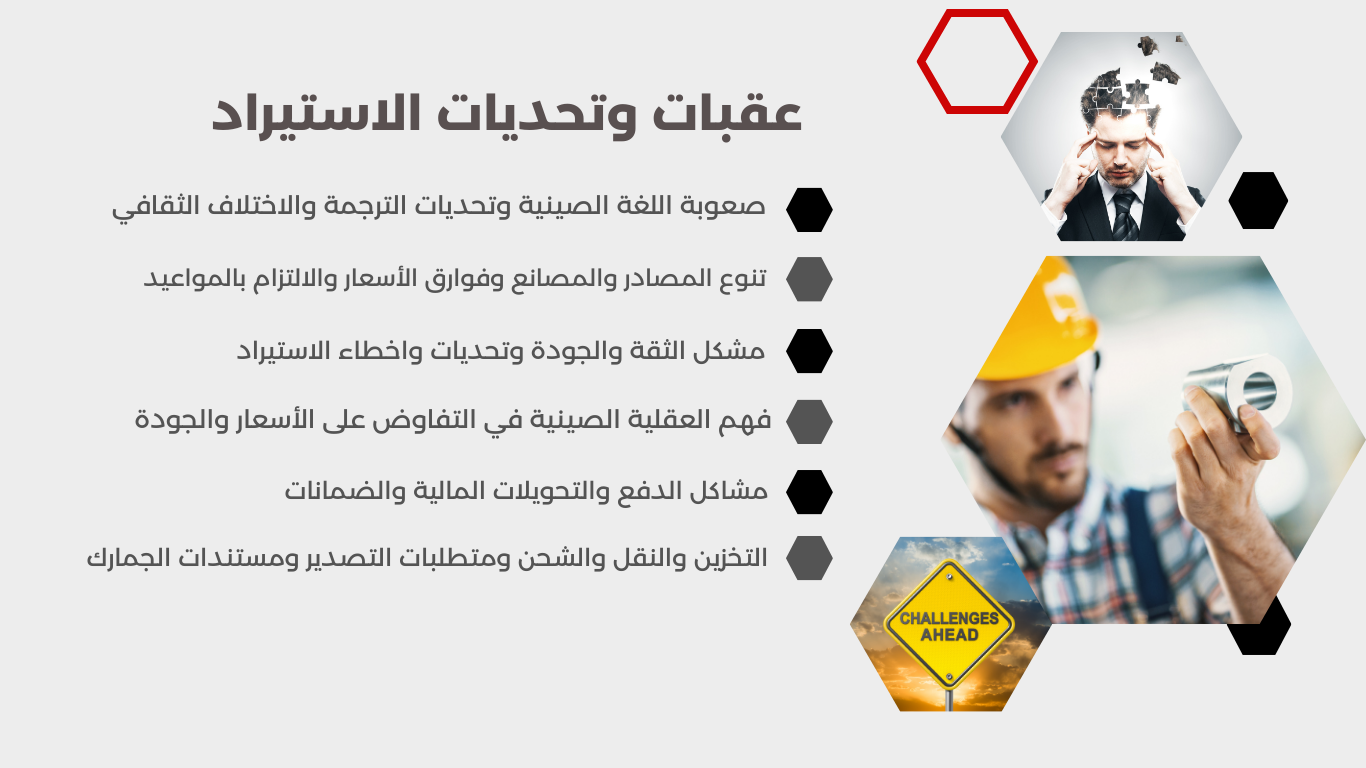 عقبات وتحديات الاستيراد

صعوبة اللغة الصينية وتحديات الترجمة والاختلاف الثقافي

تنوع المصادر والمصانع وفوارق الأسعار والالتزام بالمواعيد

مشكل الثقة والجودة وتحديات واخطاء الاستيراد

فهم العقلية الصينية في التفاوض على الأسعار والجودة

مشاكل الدفع والتحويلات المالية والضمانات

التخزين والنقل والشحن ومتطلبات التصدير ومستندات الجمارك

CHALLENGES AHEAD